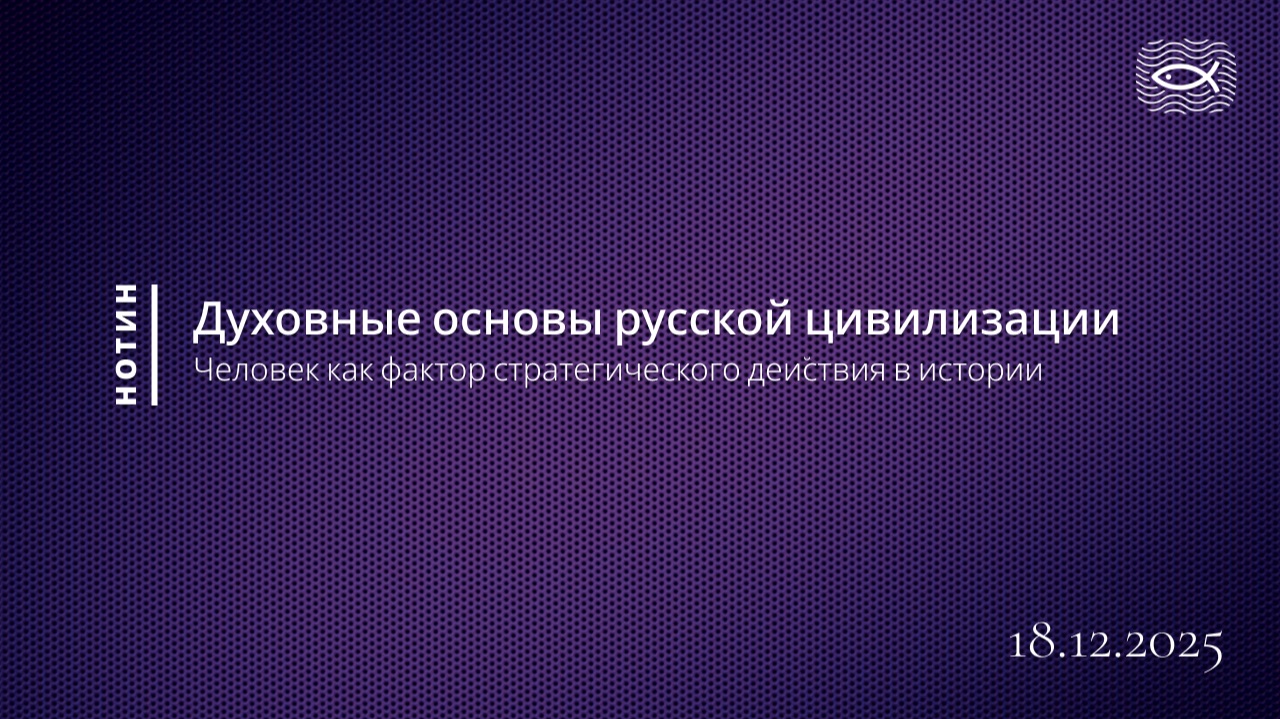 НОТИН

Духовные основы русской цивилизации
Человек как фактор стратегического действия в истории

18.12.2025